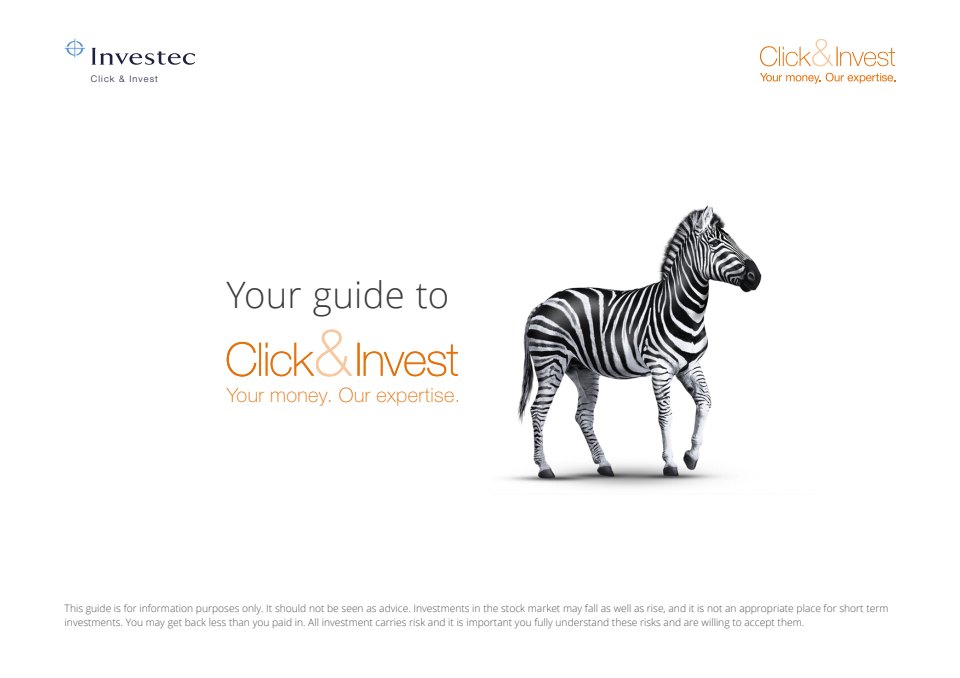 Investec
Click & Invest

Click&Invest
Your money. Our expertise.

Your guide to
Click&Invest
Your money. Our expertise.

This guide is for information purposes only. It should not be seen as advice. Investments in the stock market may fall as well as rise, and it is not an appropriate place for short term investments. You may get back less than you paid in. All investment carries risk and it is important you fully understand these risks and are willing to accept them.